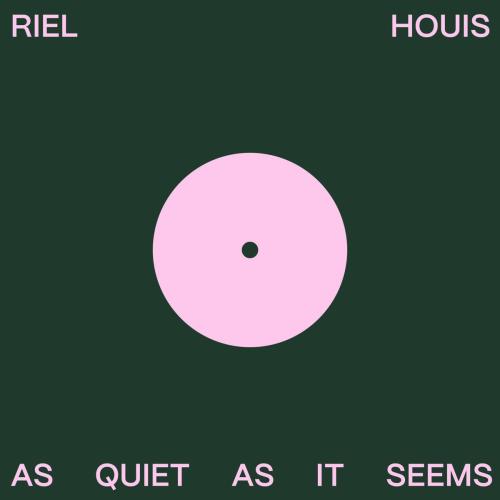 RIEL HOUIS

AS QUIET AS IT SEEMS